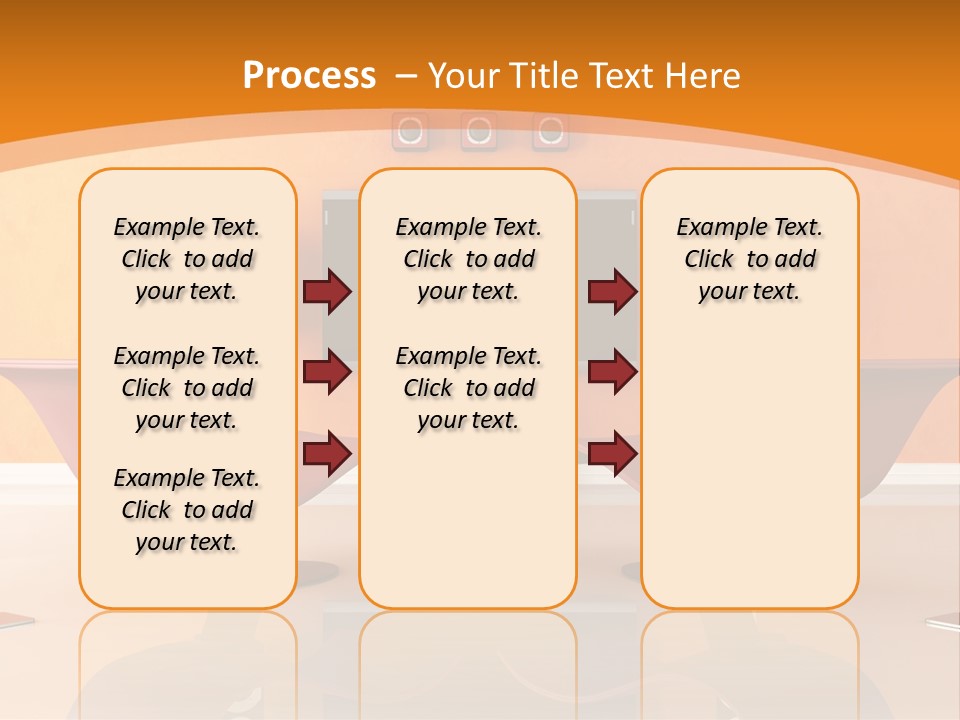 Process – Your Title Text Here

Example Text. Click to add your text.

Example Text. Click to add your text.

Example Text. Click to add your text.

Example Text. Click to add your text.

Example Text. Click to add your text.

Example Text. Click to add your text.